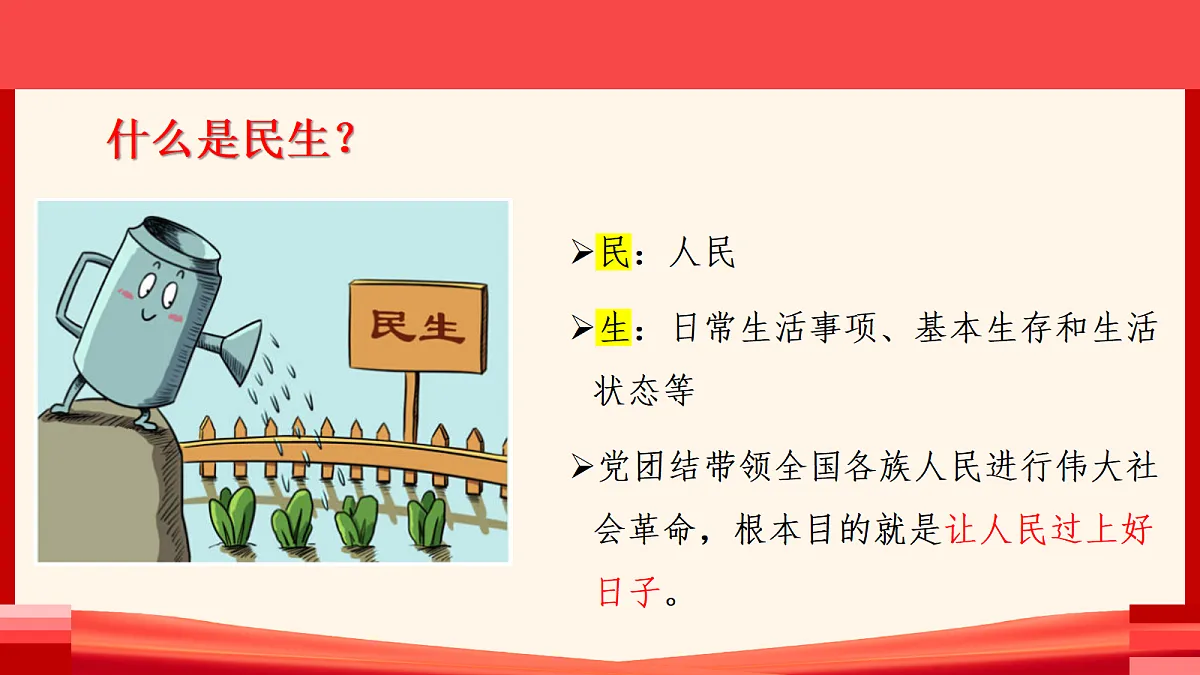 什么是民生？

民生

➢民：人民

➢生：日常生活事项、基本生存和生活状态等

➢党团结带领全国各族人民进行伟大社会革命，根本目的就是让人民过上好日子。